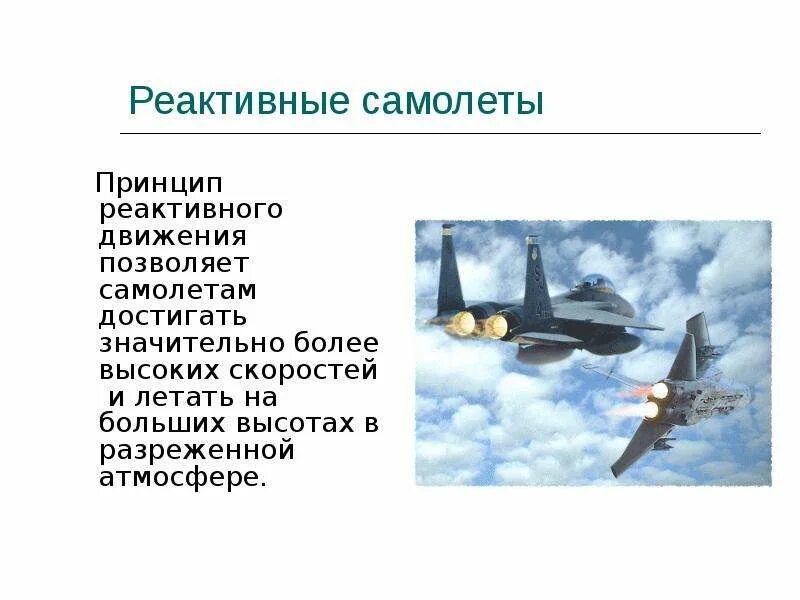 Реактивные самолеты

Принцип реактивного движения позволяет самолетам достигать значительно более высоких скоростей и летать на больших высотах в разреженной атмосфере.